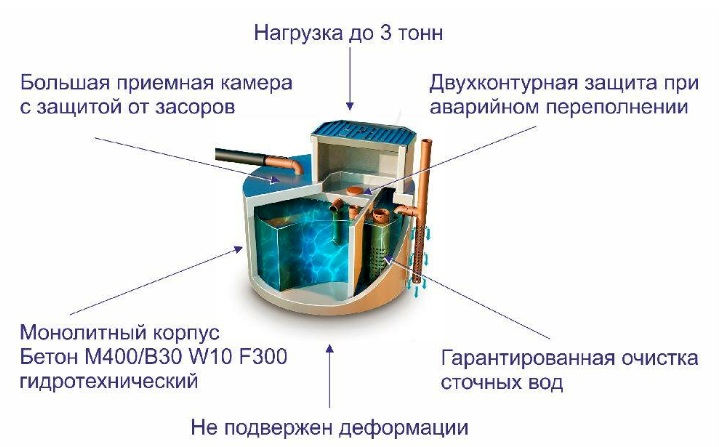 Нагрузка до 3 тонн

Большая приемная камера с защитой от засоров

Двухконтурная защита при аварийном переполнении

Монолитный корпус Бетон М400/В30 W10 F300 гидротехнический

Гарантированная очистка сточных вод

Не подвержен деформации